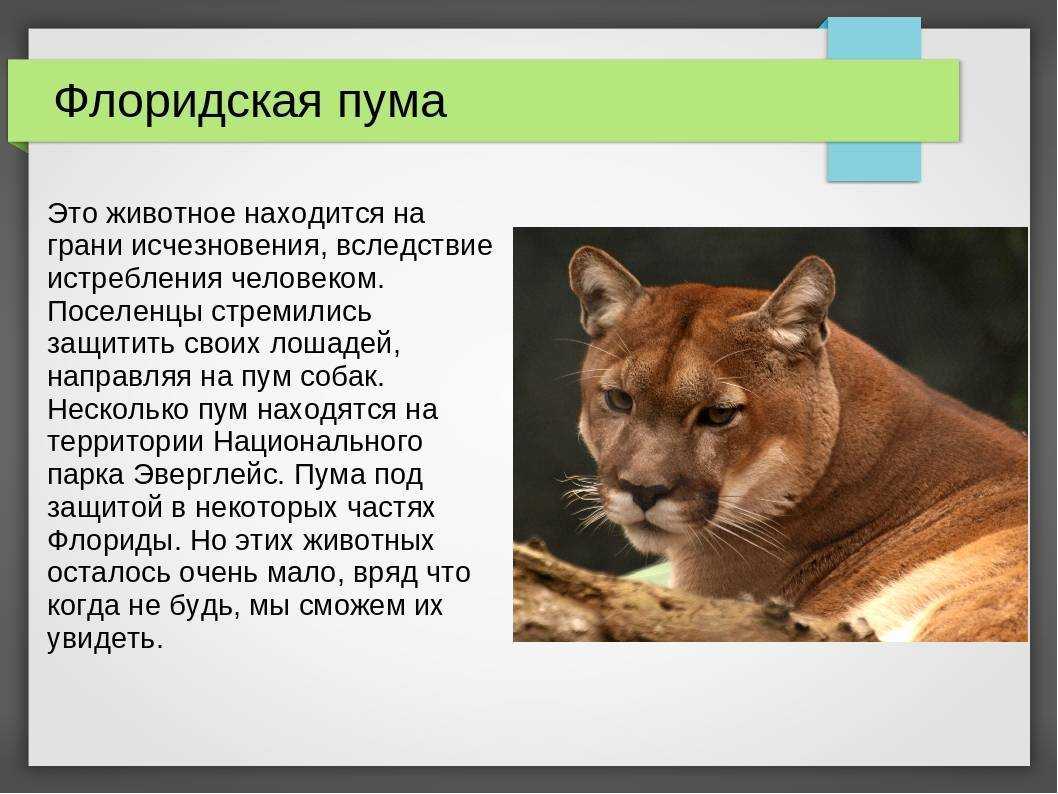 Флоридская пума

Это животное находится на грани исчезновения, вследствие истребления человеком. Поселенцы стремились защитить своих лошадей, направляя на пум собак. Несколько пум находятся на территории Национального парка Эверглейс. Пума под защитой в некоторых частях Флориды. Но этих животных осталось очень мало, вряд что когда не будь, мы сможем их увидеть.